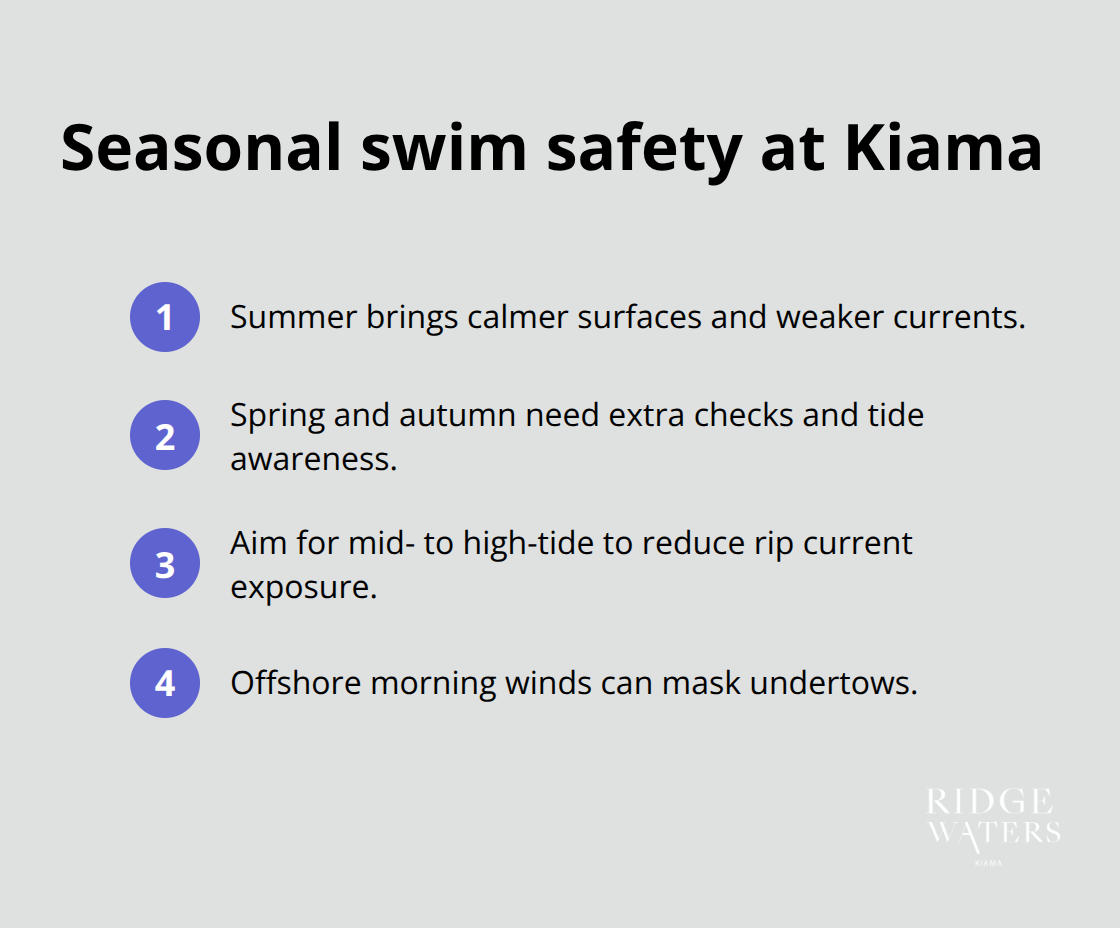 Seasonal swim safety at Kiama

1 Summer brings calmer surfaces and weaker currents.

2 Spring and autumn need extra checks and tide awareness.

3 Aim for mid- to high-tide to reduce rip current exposure.

4 Offshore morning winds can mask undertows.

RIDGE
WATERS
KIAMA